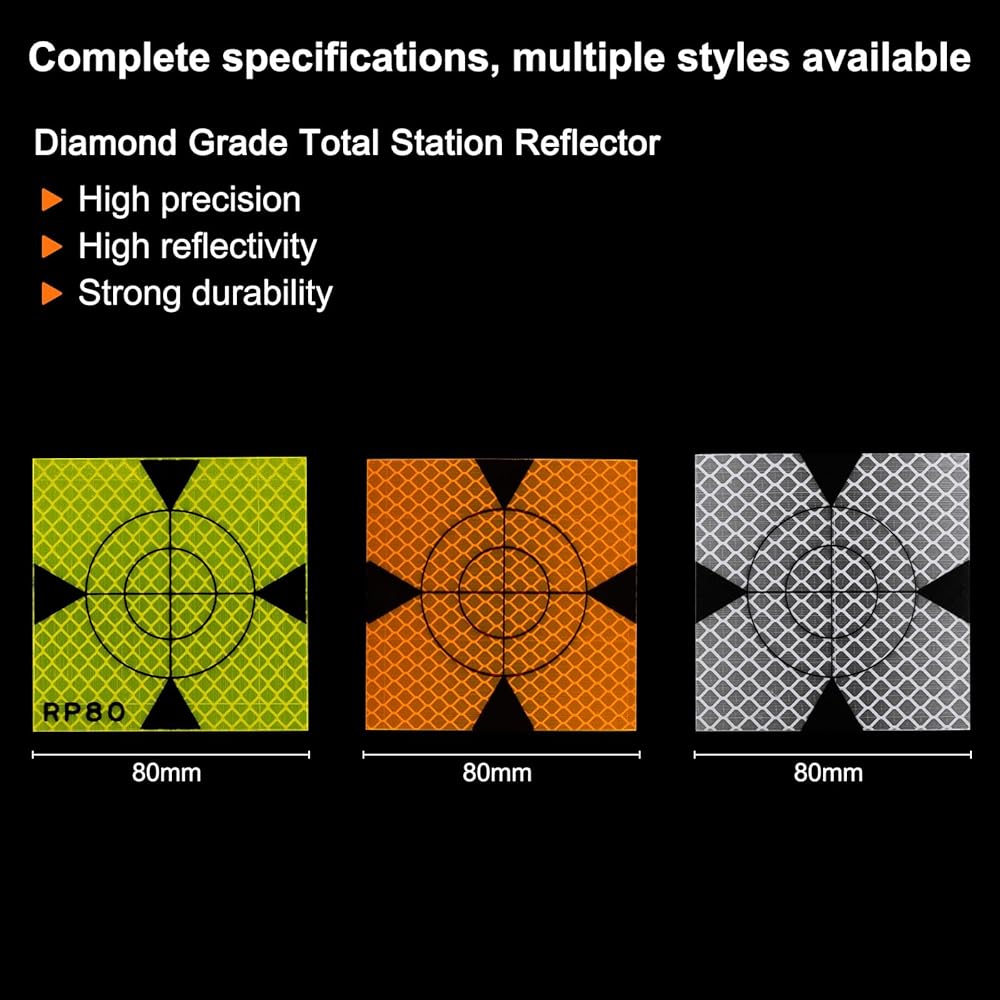 Complete specifications, multiple styles available

Diamond Grade Total Station Reflector

High precision
High reflectivity
Strong durability

RP80

80mm

80mm

80mm